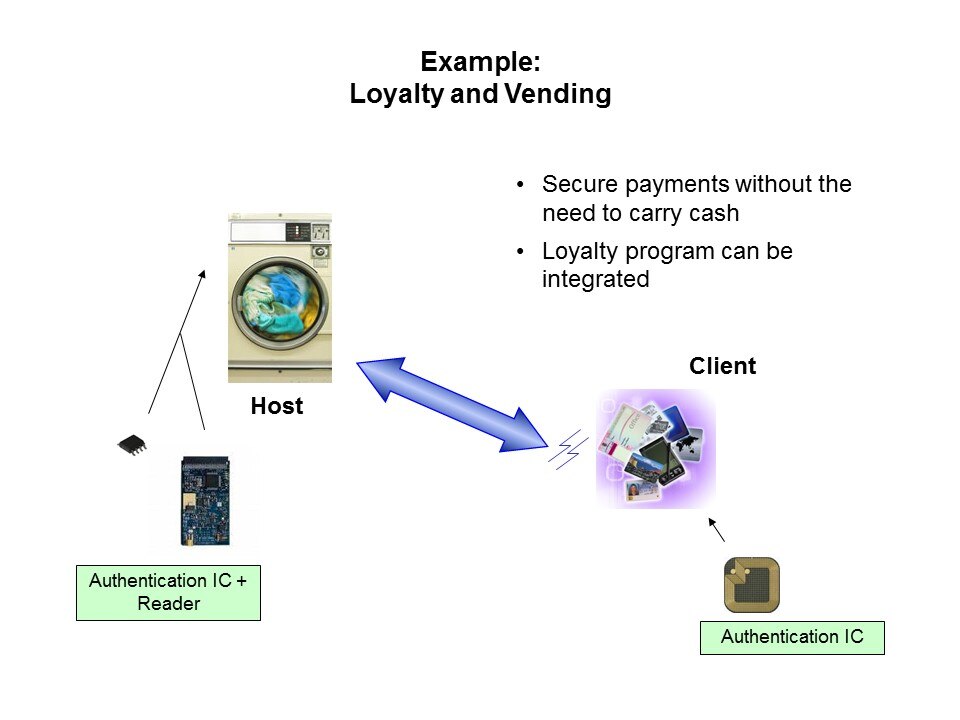 Example:
Loyalty and Vending

• Secure payments without the need to carry cash

• Loyalty program can be integrated

Host

Client

Authentication IC + Reader

Authentication IC